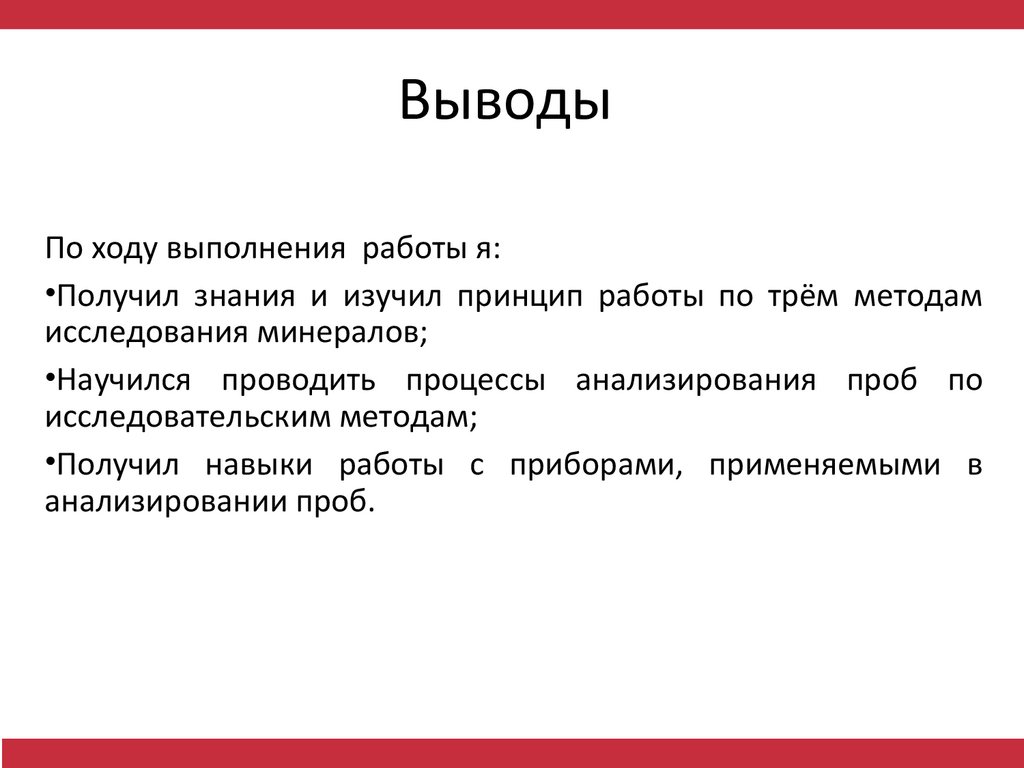 Выводы

По ходу выполнения работы я:

•Получил знания и изучил принцип работы по трём методам исследования минералов;

•Научился проводить процессы анализирования проб по исследовательским методам;

•Получил навыки работы с приборами, применяемыми в анализировании проб.